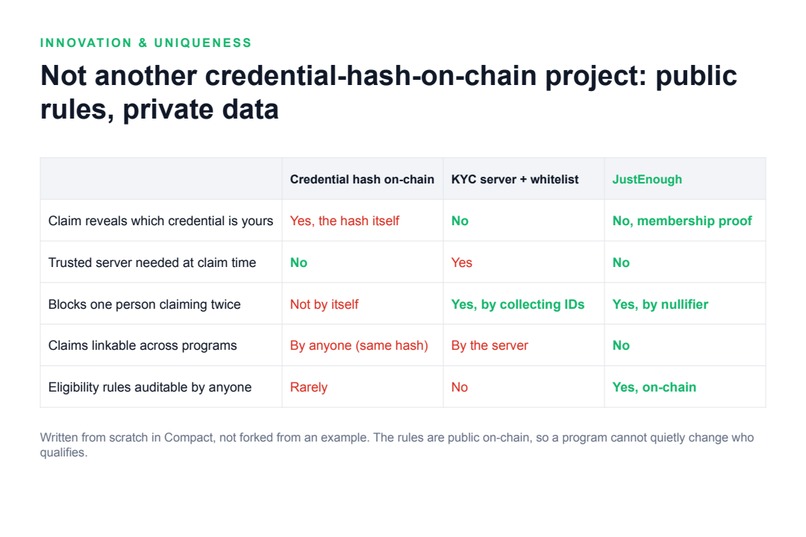 INNOVATION & UNIQUENESS

Not another credential-hash-on-chain project: public rules, private data

|  | Credential hash on-chain | KYC server + whitelist | JustEnough |
|---|---|---|---|
| Claim reveals which credential is yours | Yes, the hash itself | No | No, membership proof |
| Trusted server needed at claim time | No | Yes | No |
| Blocks one person claiming twice | Not by itself | Yes, by collecting IDs | Yes, by nullifier |
| Claims linkable across programs | By anyone (same hash) | By the server | No |
| Eligibility rules auditable by anyone | Rarely | No | Yes, on-chain |

Written from scratch in Compact, not forked from an example. The rules are public on-chain, so a program cannot quietly change who qualifies.